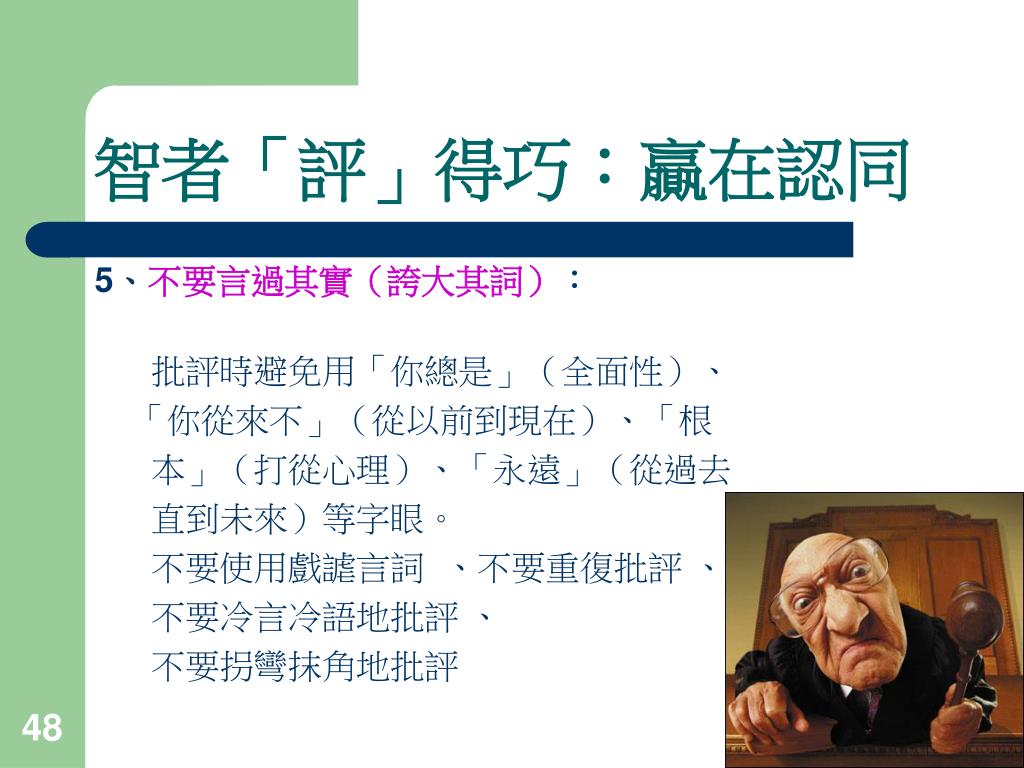 智者「評」得巧：贏在認同

5、不要言過其實（誇大其詞）：

批評時避免用「你總是」（全面性）、「你從來不」（從以前到現在）、「根本」（打從心理）、「永遠」（從過去直到未來）等字眼。
不要使用戲謔言詞 、不要重復批評 、
不要冷言冷語地批評 、
不要拐彎抹角地批評

48